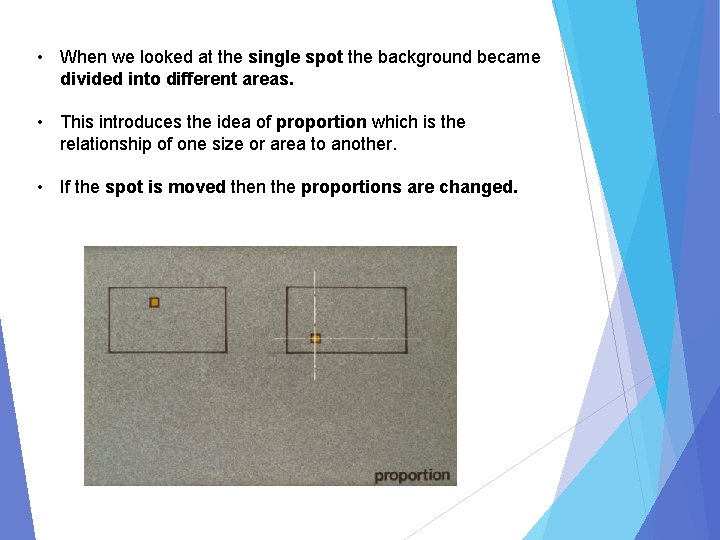 • When we looked at the single spot the background became divided into different areas.

• This introduces the idea of proportion which is the relationship of one size or area to another.

• If the spot is moved then the proportions are changed.

proportion